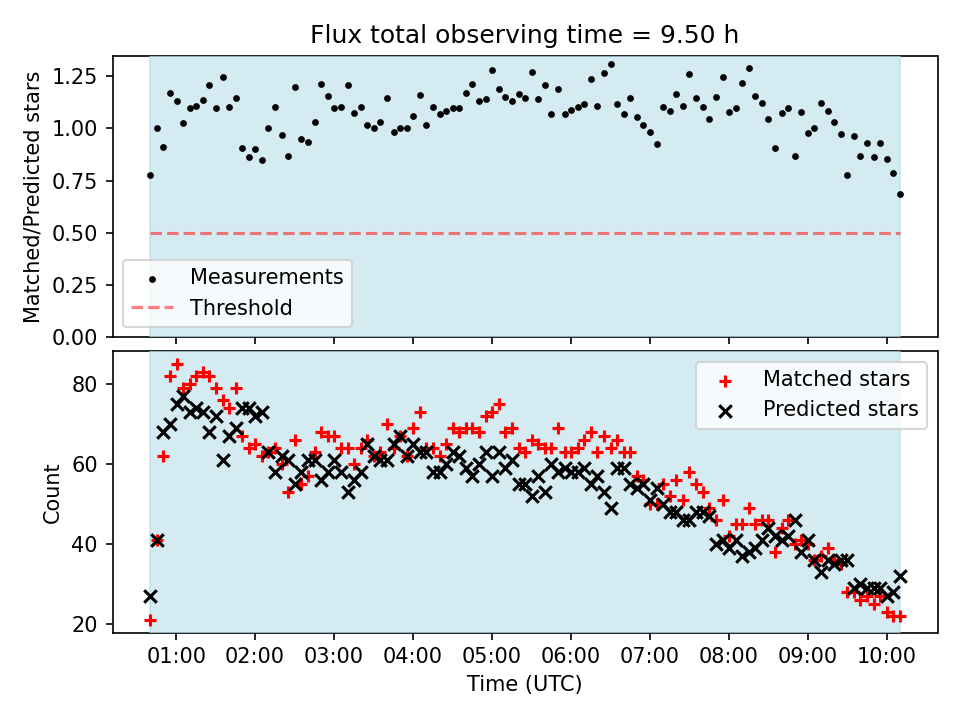 Flux total observing time = 9.50 h

Matched/Predicted stars

1.25
1.00
0.75
0.50
0.25
0.00

Measurements
Threshold

Count

80
60
40
20

Matched stars
Predicted stars

01:00 02:00 03:00 04:00 05:00 06:00 07:00 08:00 09:00 10:00

Time (UTC)